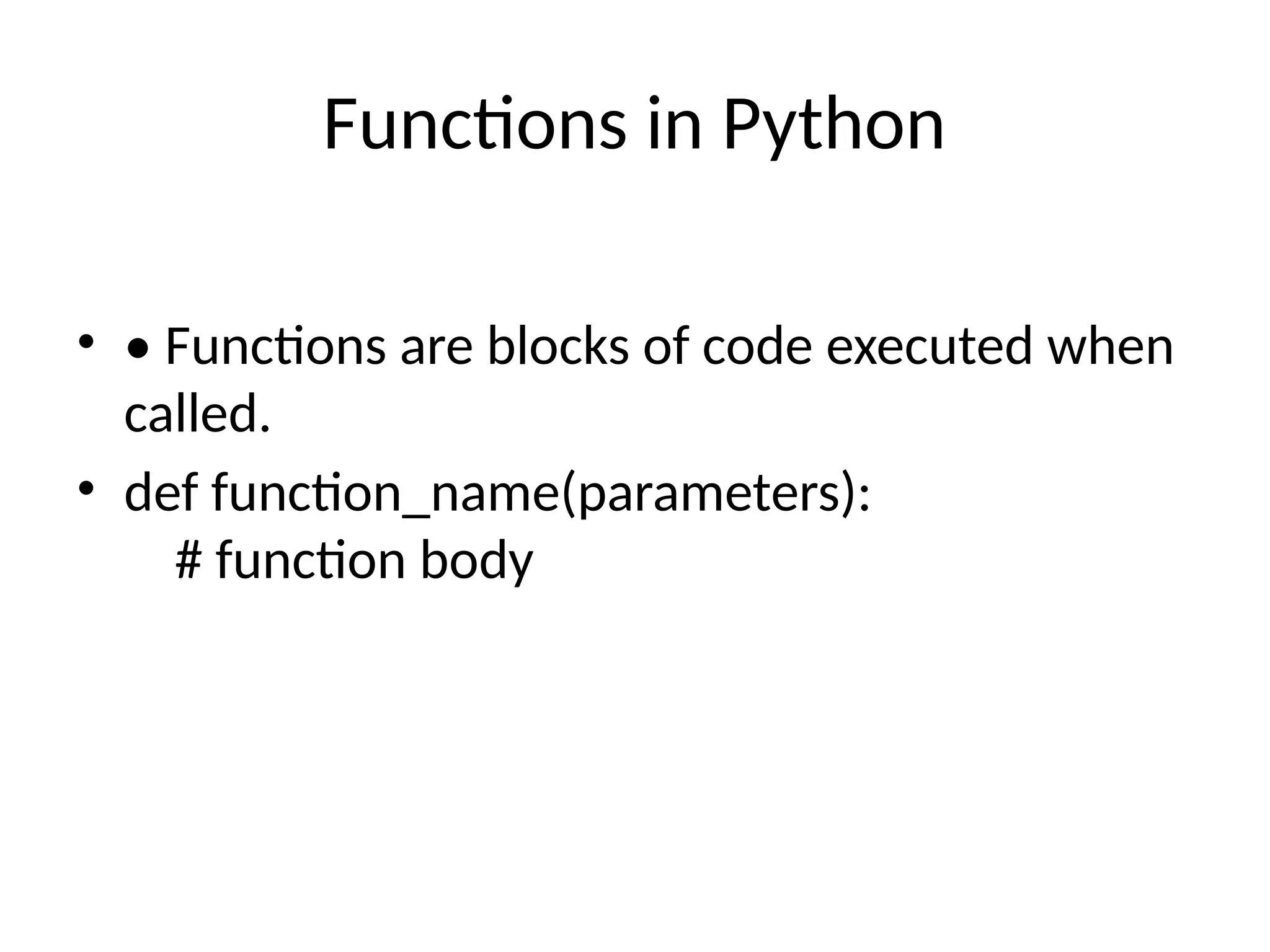 Functions in Python

• • Functions are blocks of code executed when called.

• def function_name(parameters):
    # function body